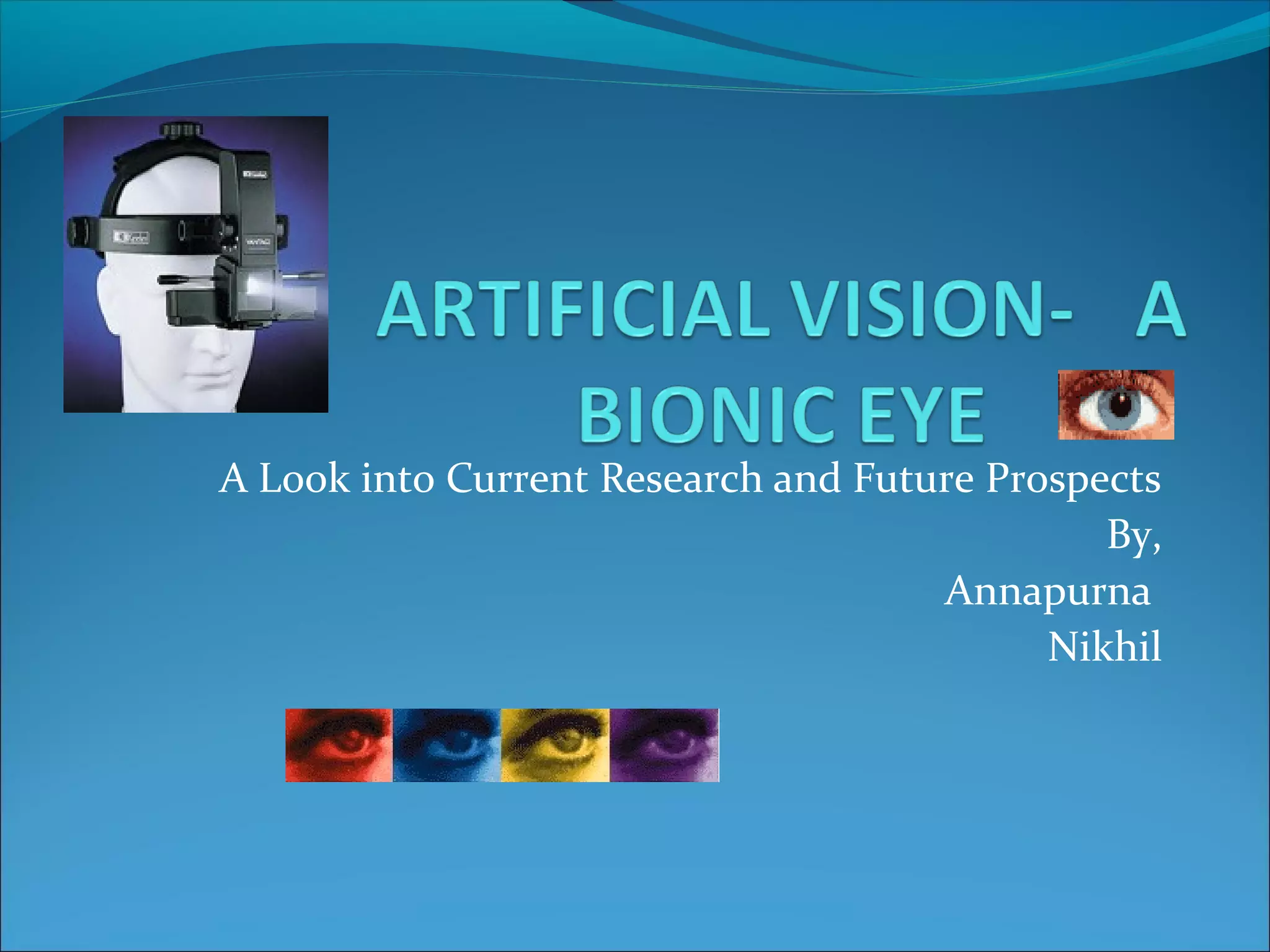 ARTIFICIAL VISION- A BIONIC EYE

A Look into Current Research and Future Prospects

By,

Annapurna

Nikhil